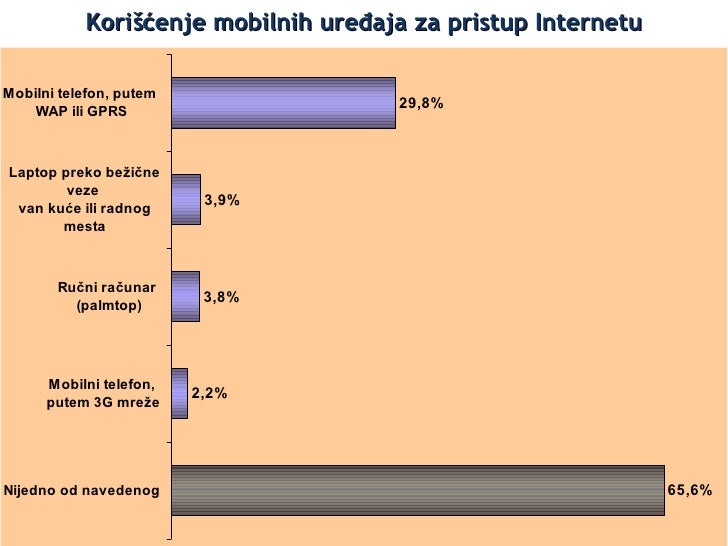 Korišćenje mobilnih uređaja za pristup Internetu

Mobilni telefon, putem WAP ili GPRS
29,8%

Laptop preko bežične veze van kuće ili radnog mesta
3,9%

Ručni računar (palmtop)
3,8%

Mobilni telefon, putem 3G mreže
2,2%

Nijedno od navedenog
65,6%